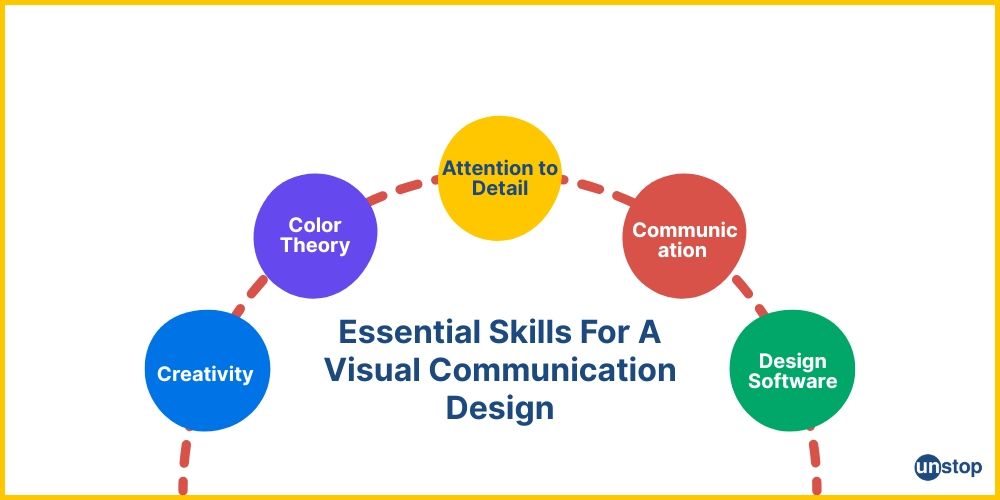 Creativity

Color Theory

Attention to Detail

Communication

Design Software

Essential Skills For A Visual Communication Design

unstop